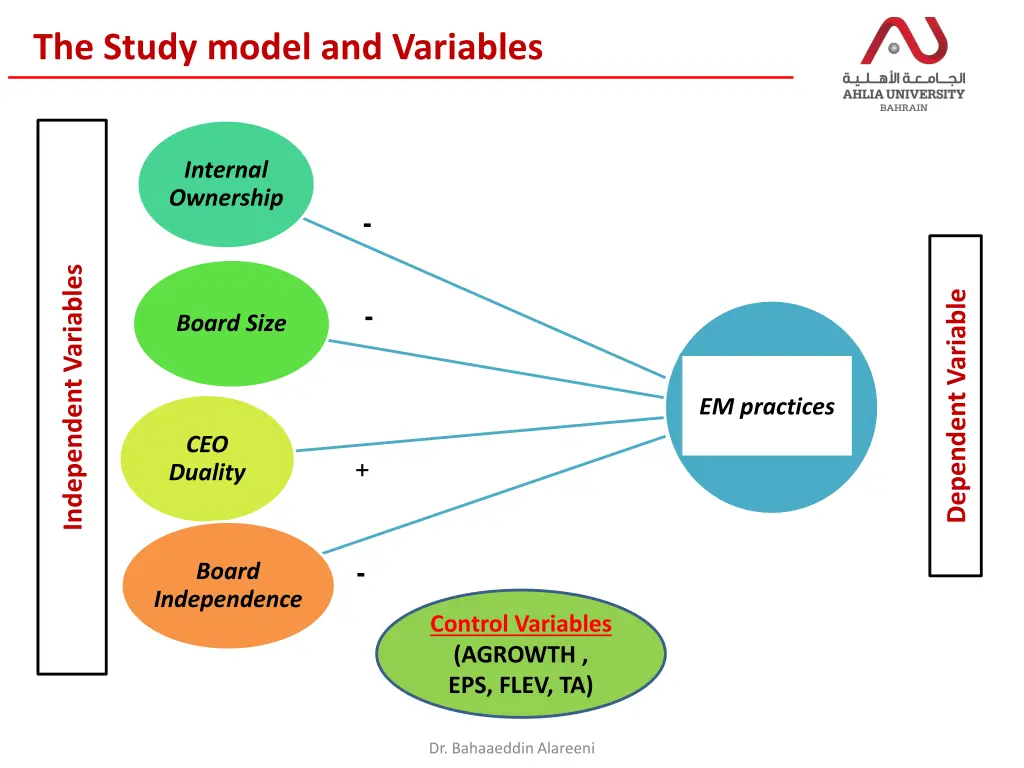 The Study model and Variables

الجامعة الأهلية
AHLIA UNIVERSITY
BAHRAIN

Independent Variables

Internal Ownership

-

Board Size

-

CEO Duality

+

Board Independence

-

EM practices

Dependent Variable

Control Variables
(AGROWTH , EPS, FLEV, TA)

Dr. Bahaaeddin Alareeni